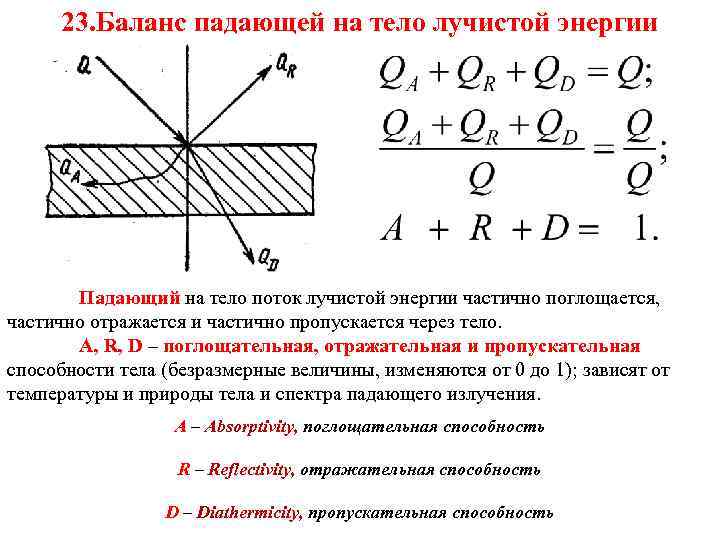 23.Баланс падающей на тело лучистой энергии

$Q$

$Q_R$

$Q_A$

$Q_D$

$Q_A + Q_R + Q_D = Q;$

$\frac{Q_A + Q_R + Q_D}{Q} = \frac{Q}{Q};$

$A + R + D = 1.$

Падающий на тело поток лучистой энергии частично поглощается, частично отражается и частично пропускается через тело.

A, R, D – поглощательная, отражательная и пропускательная способности тела (безразмерные величины, изменяются от 0 до 1); зависят от температуры и природы тела и спектра падающего излучения.

A – Absorptivity, поглощательная способность

R – Reflectivity, отражательная способность

D – Diathermicity, пропускательная способность